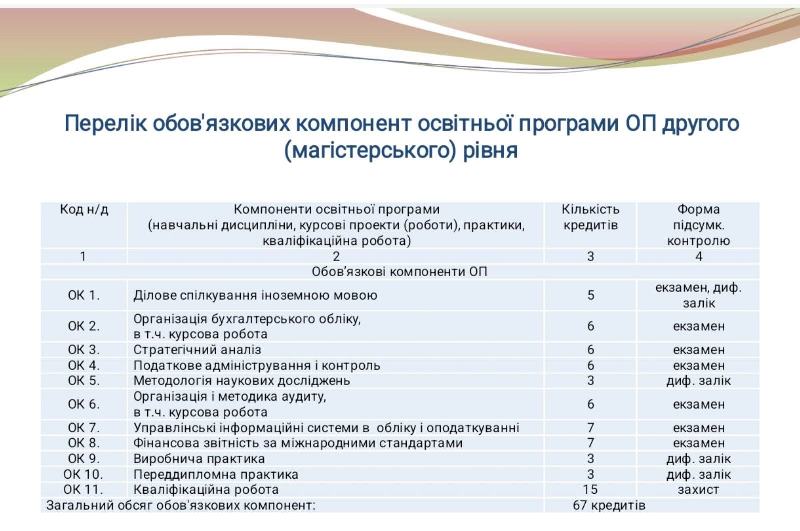 Перелік обов'язкових компонент освітньої програми ОП другого (магістерського) рівня

| Код н/д | Компоненти освітньої програми (навчальні дисципліни, курсові проекти (роботи), практики, кваліфікаційна робота) | Кількість кредитів | Форма підсумк. контролю |
|---|---|---|---|
| 1 | 2 | 3 | 4 |
| Обов'язкові компоненти ОП | | | |
| ОК 1. | Ділове спілкування іноземною мовою | 5 | екзамен, диф. залік |
| ОК 2. | Організація бухгалтерського обліку, в т.ч. курсова робота | 6 | екзамен |
| ОК 3. | Стратегічний аналіз | 6 | екзамен |
| ОК 4. | Податкове адміністрування і контроль | 6 | екзамен |
| ОК 5. | Методологія наукових досліджень | 3 | диф. залік |
| ОК 6. | Організація і методика аудиту, в т.ч. курсова робота | 6 | екзамен |
| ОК 7. | Управлінські інформаційні системи в обліку і оподаткуванні | 7 | екзамен |
| ОК 8. | Фінансова звітність за міжнародними стандартами | 7 | екзамен |
| ОК 9. | Виробнича практика | 3 | диф. залік |
| ОК 10. | Переддипломна практика | 3 | диф. залік |
| ОК 11. | Кваліфікаційна робота | 15 | захист |
| Загальний обсяг обов'язкових компонент: | | 67 кредитів | |